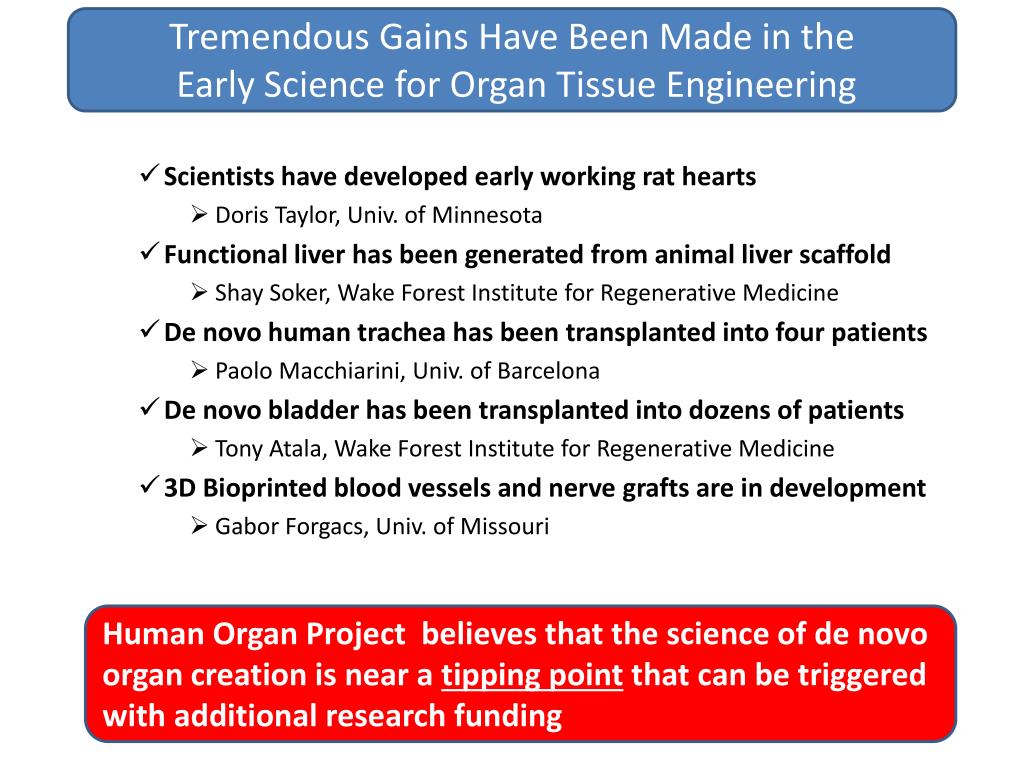 Tremendous Gains Have Been Made in the Early Science for Organ Tissue Engineering

✓ Scientists have developed early working rat hearts
➢ Doris Taylor, Univ. of Minnesota
✓ Functional liver has been generated from animal liver scaffold
➢ Shay Soker, Wake Forest Institute for Regenerative Medicine
✓ De novo human trachea has been transplanted into four patients
➢ Paolo Macchiarini, Univ. of Barcelona
✓ De novo bladder has been transplanted into dozens of patients
➢ Tony Atala, Wake Forest Institute for Regenerative Medicine
✓ 3D Bioprinted blood vessels and nerve grafts are in development
➢ Gabor Forgacs, Univ. of Missouri

Human Organ Project believes that the science of de novo organ creation is near a tipping point that can be triggered with additional research funding